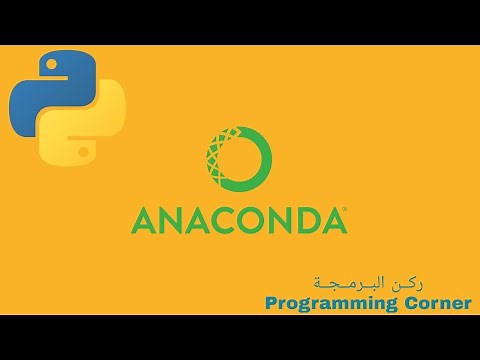 ANACONDA®

ركن البرمجة
Programming Corner